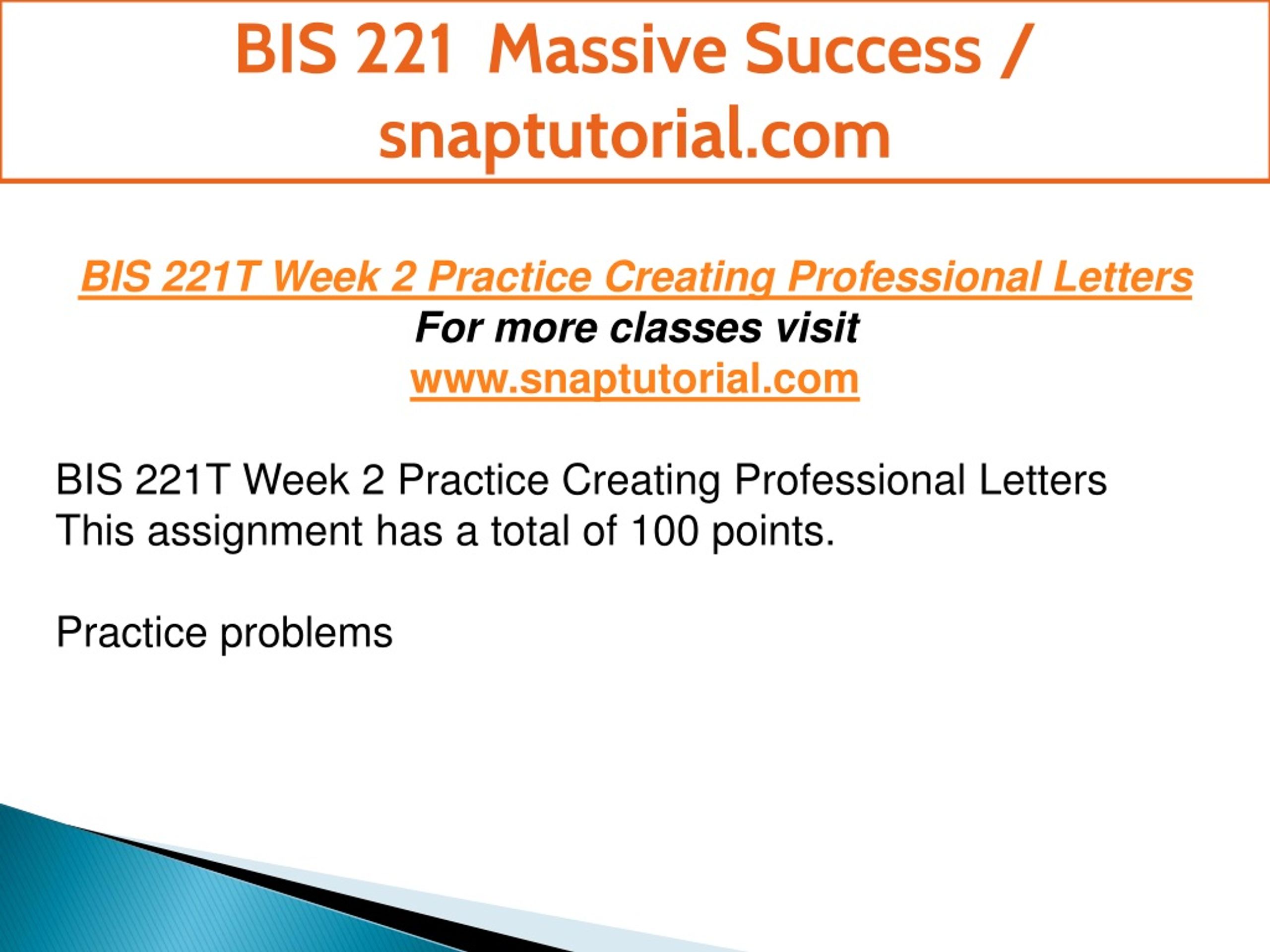 BIS 221 Massive Success / snaptutorial.com

BIS 221T Week 2 Practice Creating Professional Letters
For more classes visit
www.snaptutorial.com

BIS 221T Week 2 Practice Creating Professional Letters
This assignment has a total of 100 points.

Practice problems